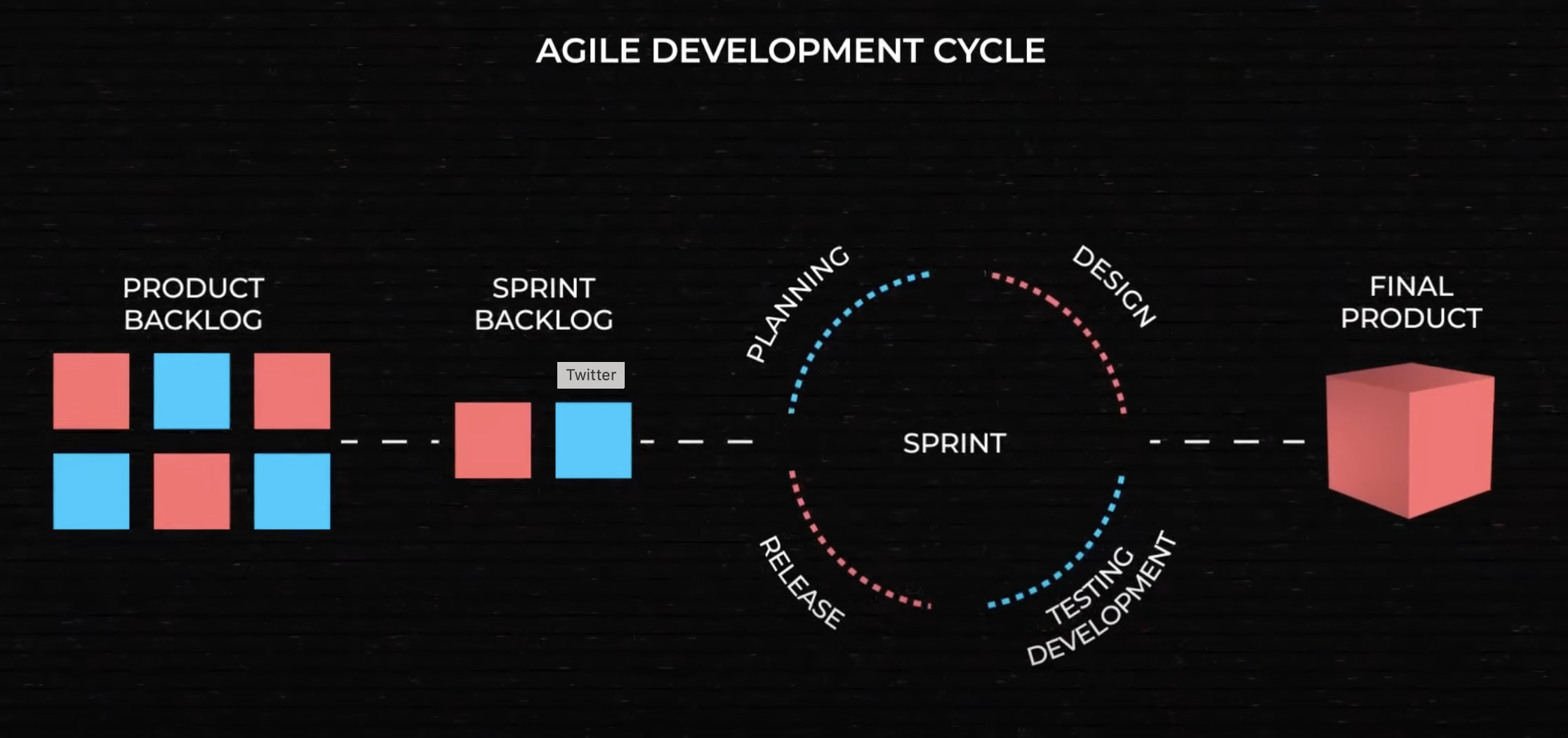 AGILE DEVELOPMENT CYCLE

PRODUCT BACKLOG

SPRINT BACKLOG

Twitter

PLANNING

DESIGN

SPRINT

RELEASE

TESTING

DEVELOPMENT

FINAL PRODUCT